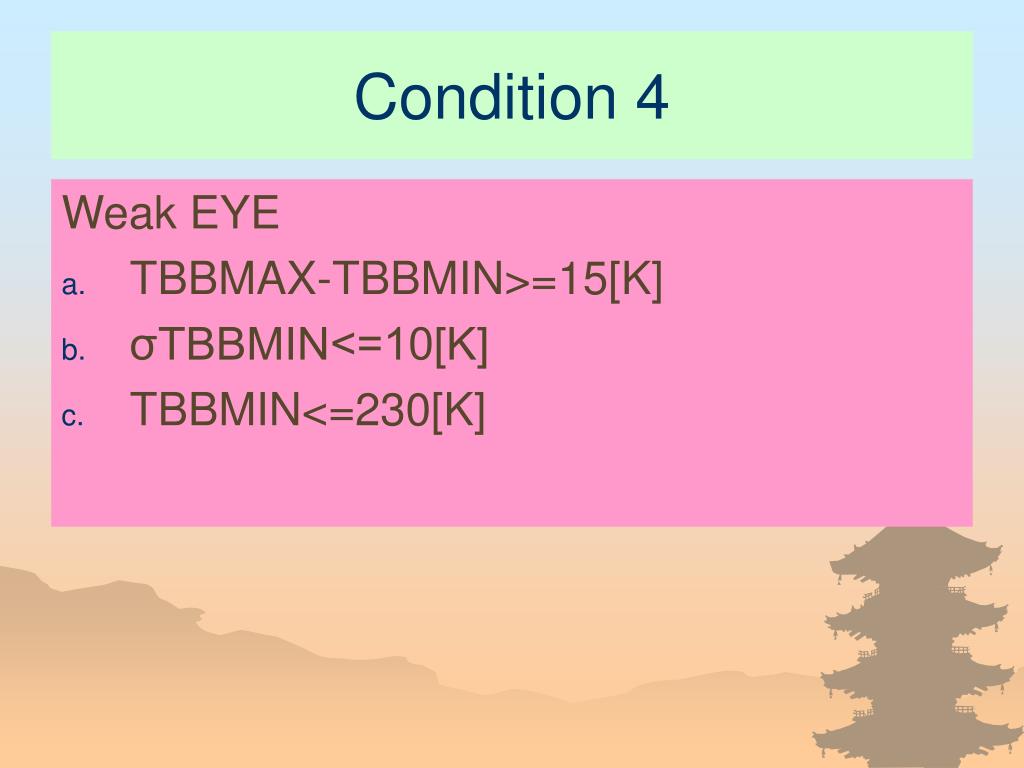 Condition 4

Weak EYE

a. TBBMAX-TBBMIN>=15[K]
b. σTBBMIN<=10[K]
c. TBBMIN<=230[K]